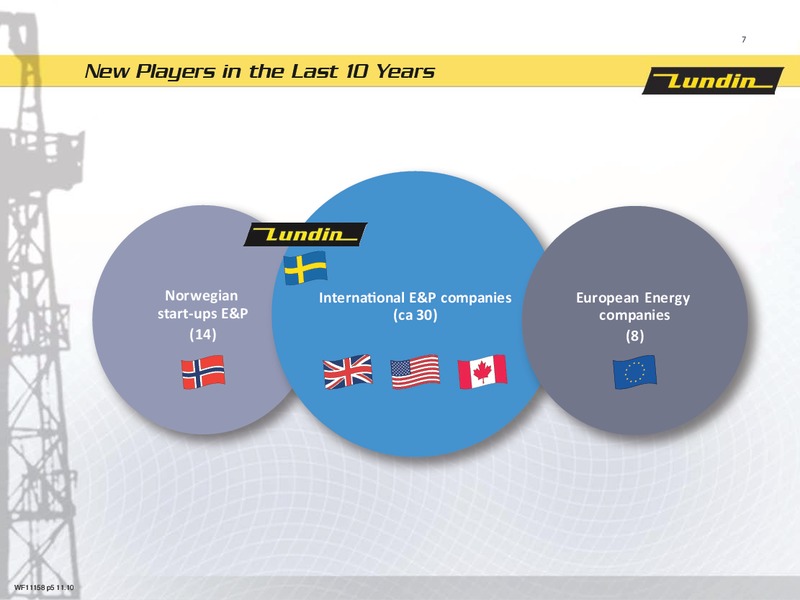 7

New Players in the Last 10 Years

Lundin

Lundin

Norwegian start-ups E&P (14)

International E&P companies (ca 30)

European Energy companies (8)

WF11158 p5 11.10